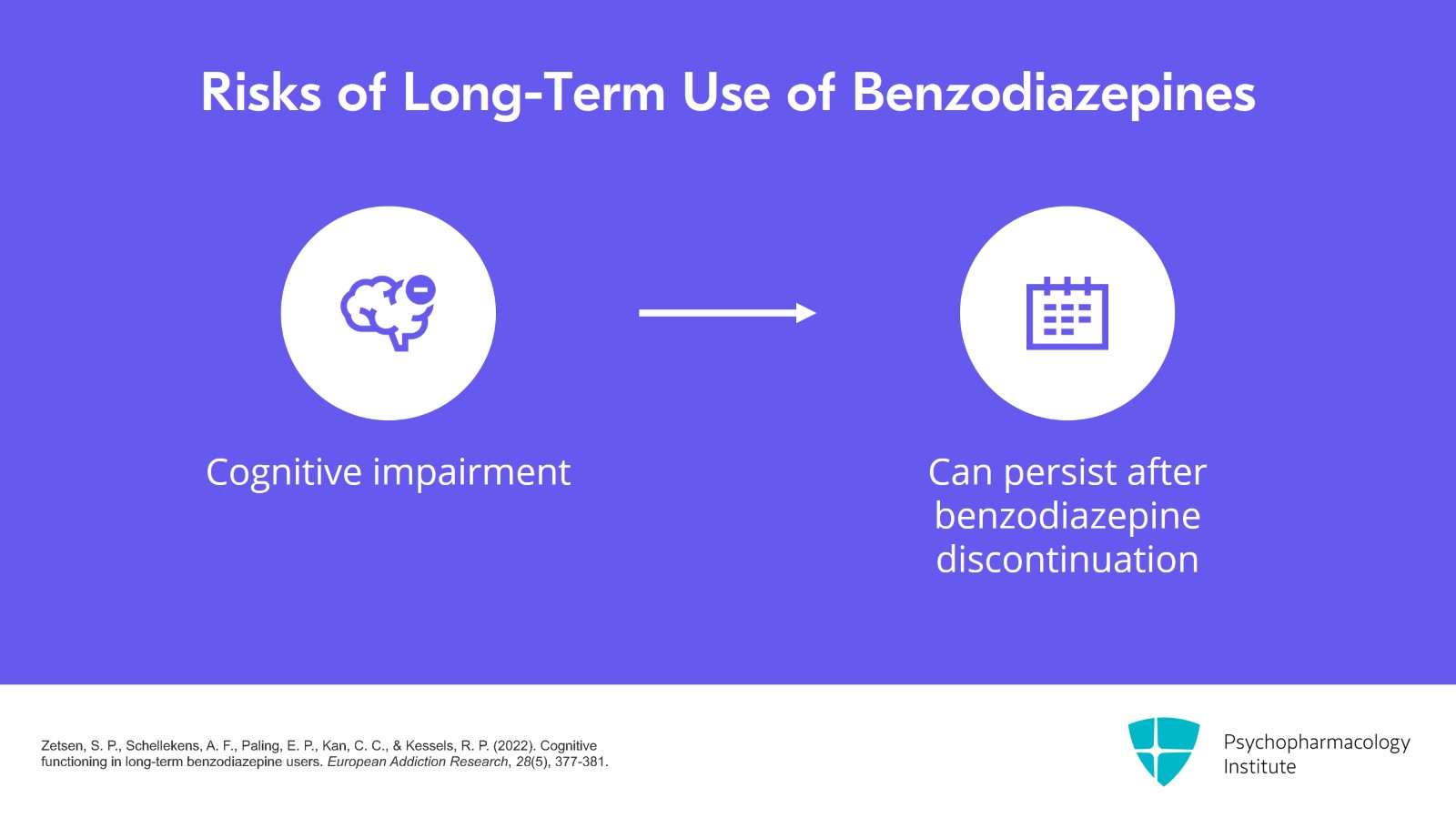 Risks of Long-Term Use of Benzodiazepines

Cognitive impairment

Can persist after benzodiazepine discontinuation

Zetsen, S. P., Schellekens, A. F., Paling, E. P., Kan, C. C., & Kessels, R. P. (2022). Cognitive functioning in long-term benzodiazepine users. European Addiction Research, 28(5), 377-381.

Psychopharmacology Institute